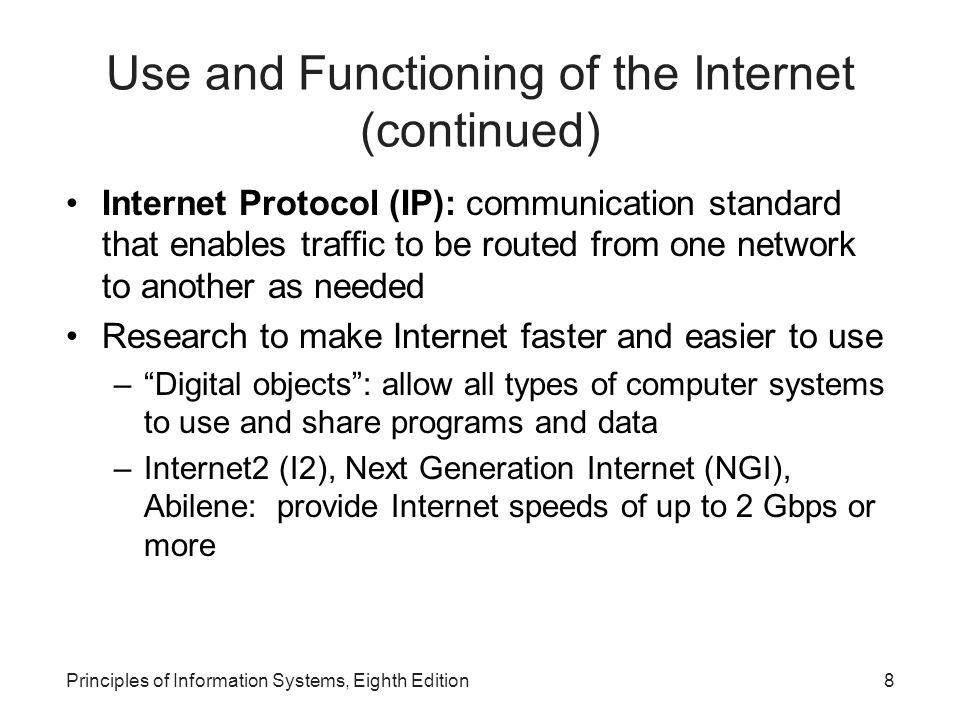 Use and Functioning of the Internet (continued)

• Internet Protocol (IP): communication standard that enables traffic to be routed from one network to another as needed

• Research to make Internet faster and easier to use

– “Digital objects”: allow all types of computer systems to use and share programs and data

– Internet2 (I2), Next Generation Internet (NGI), Abilene: provide Internet speeds of up to 2 Gbps or more

Principles of Information Systems, Eighth Edition

8